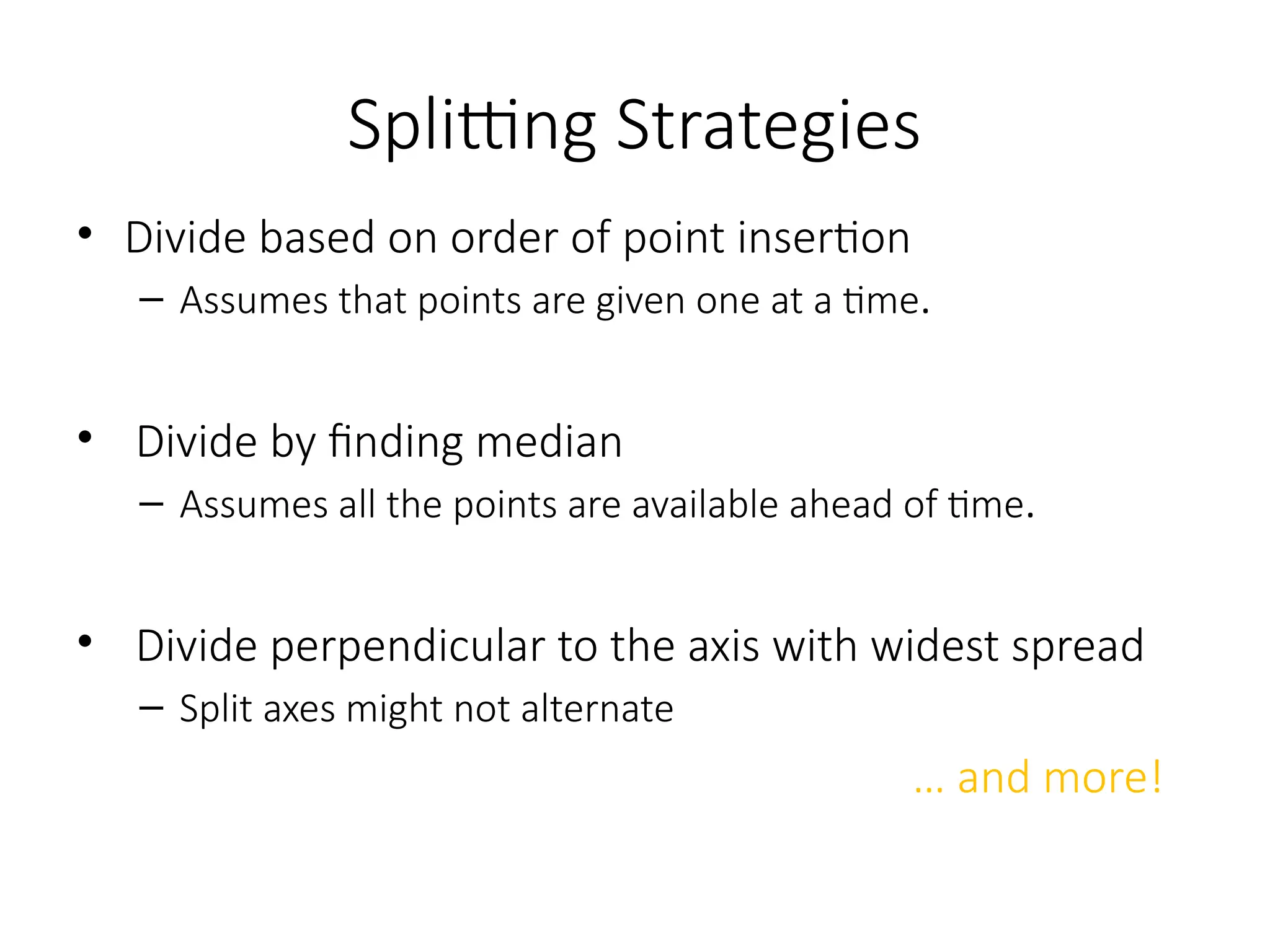 Splitting Strategies

• Divide based on order of point insertion
– Assumes that points are given one at a time.

• Divide by finding median
– Assumes all the points are available ahead of time.

• Divide perpendicular to the axis with widest spread
– Split axes might not alternate

… and more!